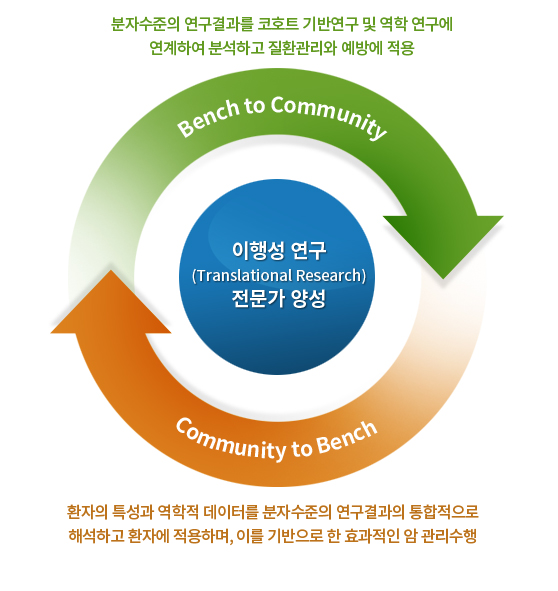 분자수준의 연구결과를 코호트 기반연구 및 역학 연구에 연계하여 분석하고 질환관리와 예방에 적용

Bench to Community

이행성 연구
(Translational Research)
전문가 양성

Community to Bench

환자의 특성과 역학적 데이터를 분자수준의 연구결과의 통합적으로 해석하고 환자에 적용하며, 이를 기반으로 한 효과적인 암 관리수행